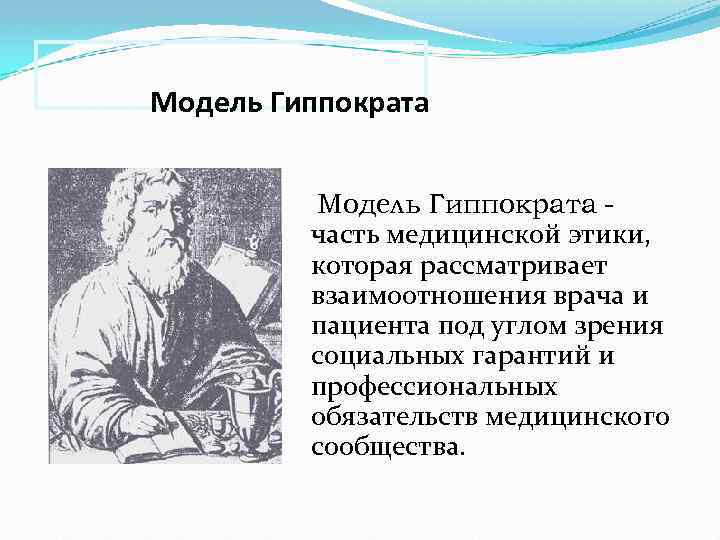 Модель Гиппократа

Модель Гиппократа - часть медицинской этики, которая рассматривает взаимоотношения врача и пациента под углом зрения социальных гарантий и профессиональных обязательств медицинского сообщества.